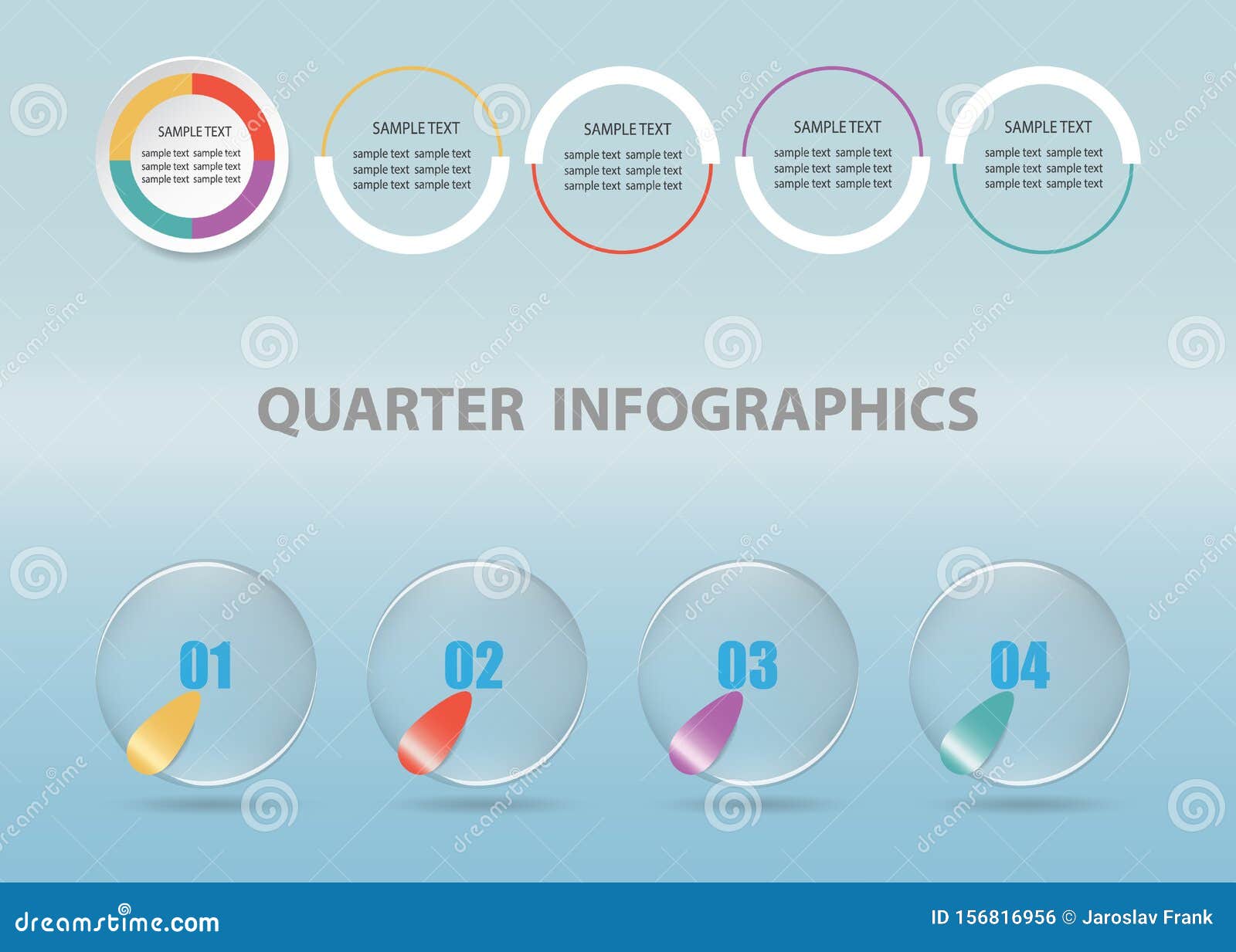 SAMPLE TEXT
sample text sample text
sample text sample text
sample text sample text

SAMPLE TEXT
sample text sample text
sample text sample text
sample text sample text

SAMPLE TEXT
sample text sample text
sample text sample text
sample text sample text

SAMPLE TEXT
sample text sample text
sample text sample text
sample text sample text

SAMPLE TEXT
sample text sample text
sample text sample text
sample text sample text

QUARTER INFOGRAPHICS

01

02

03

04

dreamstime.com

ID 156816956 © Jaroslav Frank